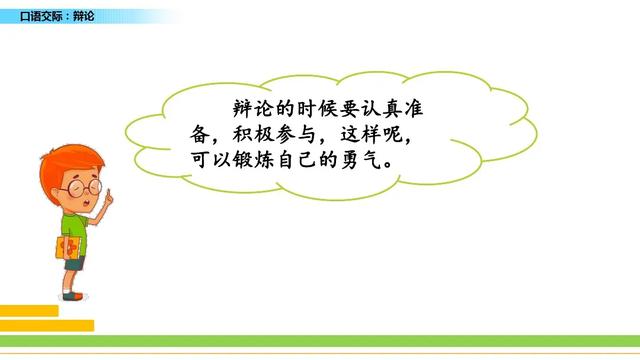 口语交际：辩论

辩论的时候要认真准备，积极参与，这样呢，可以锻炼自己的勇气。